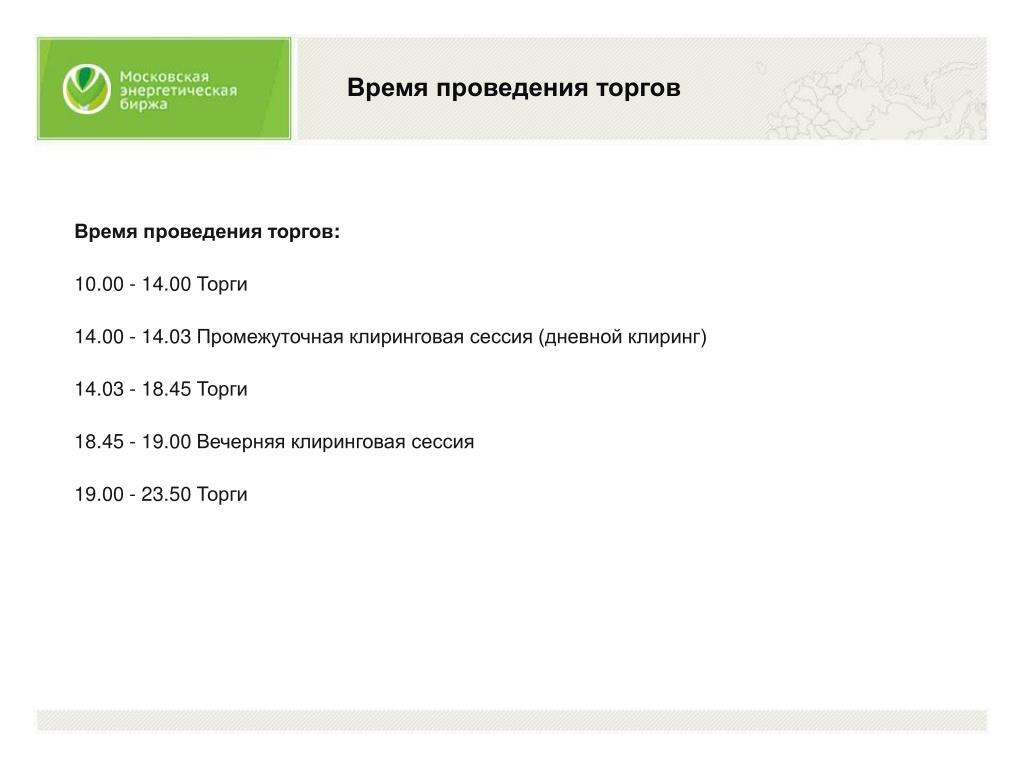 Московская энергетическая биржа

Время проведения торгов

Время проведения торгов:

10.00 - 14.00 Торги

14.00 - 14.03 Промежуточная клиринговая сессия (дневной клиринг)

14.03 - 18.45 Торги

18.45 - 19.00 Вечерняя клиринговая сессия

19.00 - 23.50 Торги